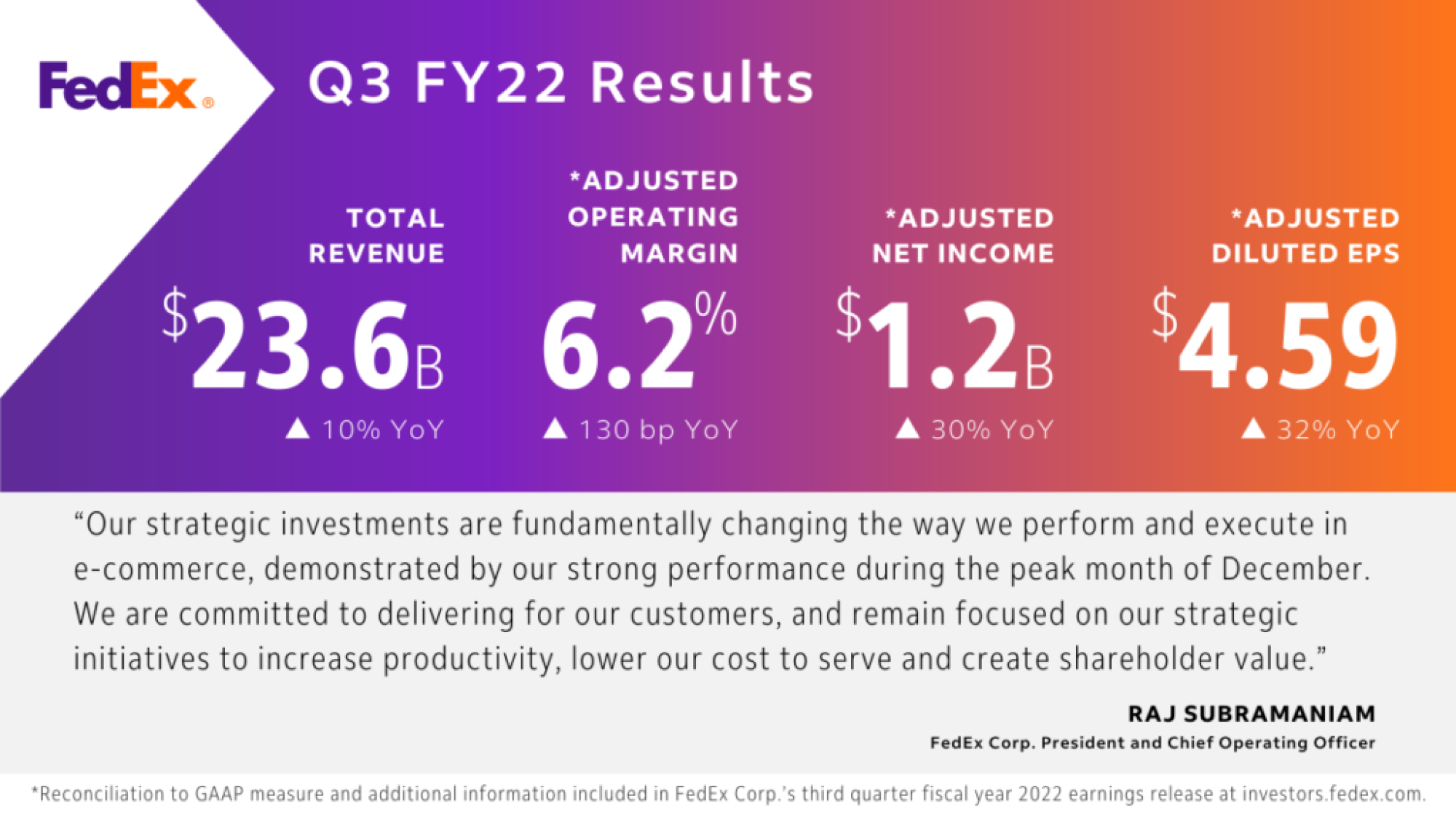 FedEx®

Q3 FY22 Results

TOTAL REVENUE
$23.6B
▲ 10% YoY

*ADJUSTED OPERATING MARGIN
6.2%
▲ 130 bp YoY

*ADJUSTED NET INCOME
$1.2B
▲ 30% YoY

*ADJUSTED DILUTED EPS
$4.59
▲ 32% YoY

“Our strategic investments are fundamentally changing the way we perform and execute in e-commerce, demonstrated by our strong performance during the peak month of December. We are committed to delivering for our customers, and remain focused on our strategic initiatives to increase productivity, lower our cost to serve and create shareholder value.”

RAJ SUBRAMANIAM
FedEx Corp. President and Chief Operating Officer

*Reconciliation to GAAP measure and additional information included in FedEx Corp.’s third quarter fiscal year 2022 earnings release at investors.fedex.com.